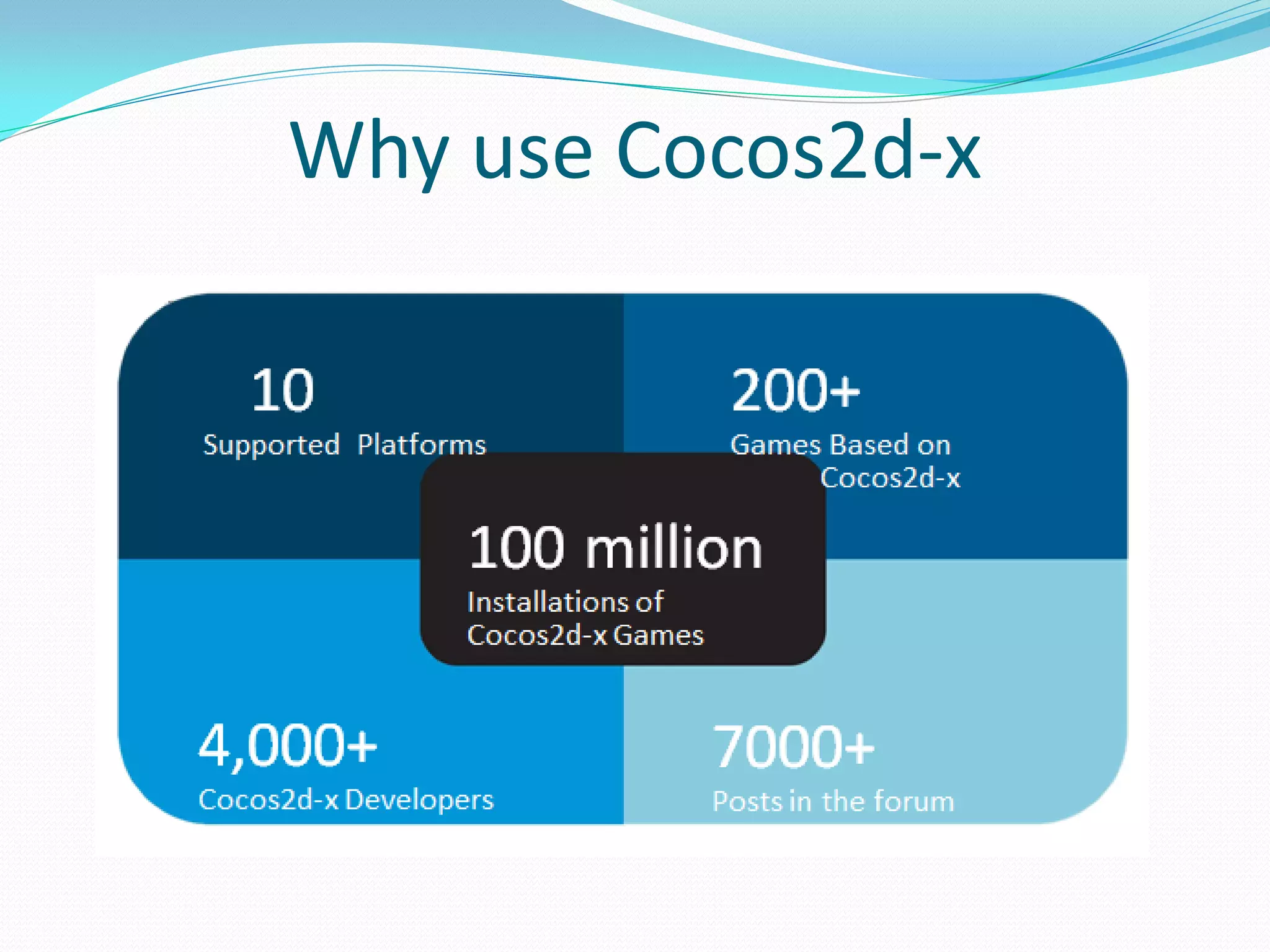 Why use Cocos2d-x

10
Supported Platforms

200+
Games Based on Cocos2d-x

100 million
Installations of Cocos2d-x Games

4,000+
Cocos2d-x Developers

7000+
Posts in the forum